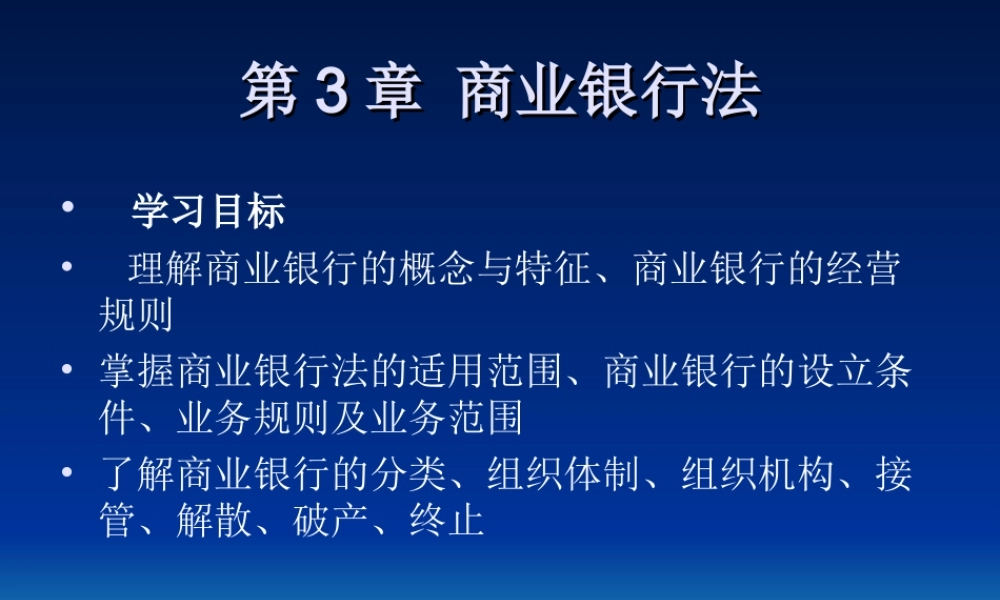 第 3 章 商业银行法

• 学习目标
• 理解商业银行的概念与特征、商业银行的经营规则
• 掌握商业银行法的适用范围、商业银行的设立条件、业务规则及业务范围
• 了解商业银行的分类、组织体制、组织机构、接管、解散、破产、终止